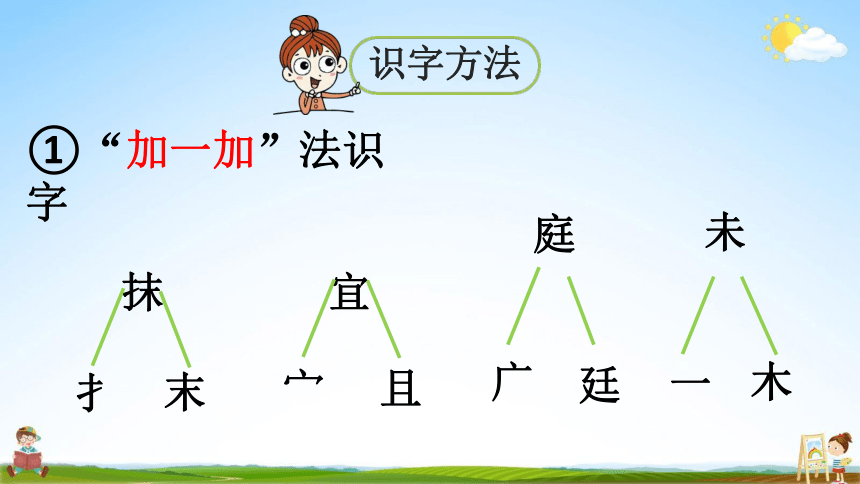 识字方法

①“加一加”法识字

抹
扌 末

宜
宀 且

庭
广 廷

未
一 木